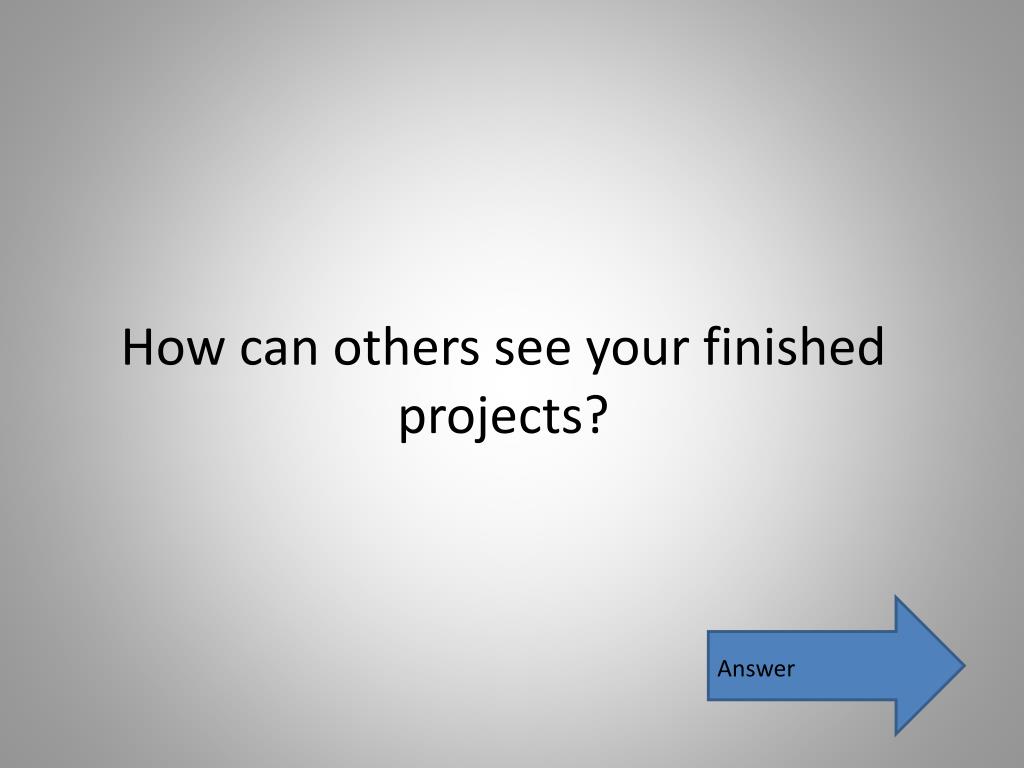 How can others see your finished projects?

Answer